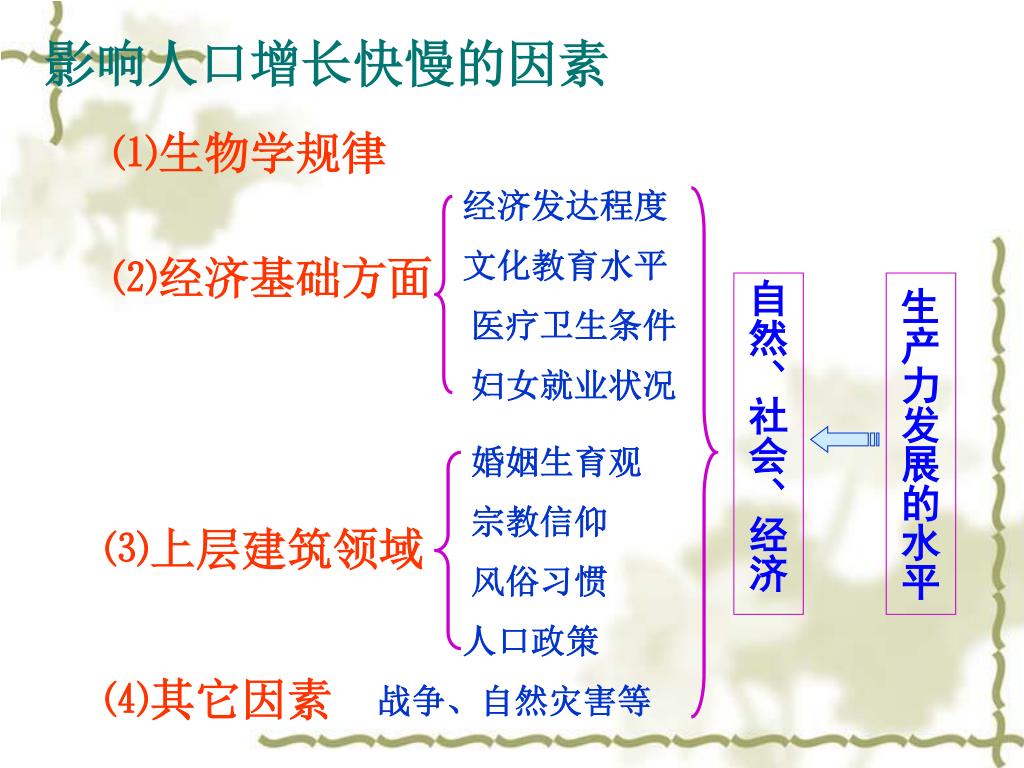 影响人口增长快慢的因素

⑴生物学规律

⑵经济基础方面

经济发达程度
文化教育水平
医疗卫生条件
妇女就业状况

⑶上层建筑领域

婚姻生育观
宗教信仰
风俗习惯
人口政策

⑷其它因素 战争、自然灾害等

自然、社会、经济

生产力发展的水平